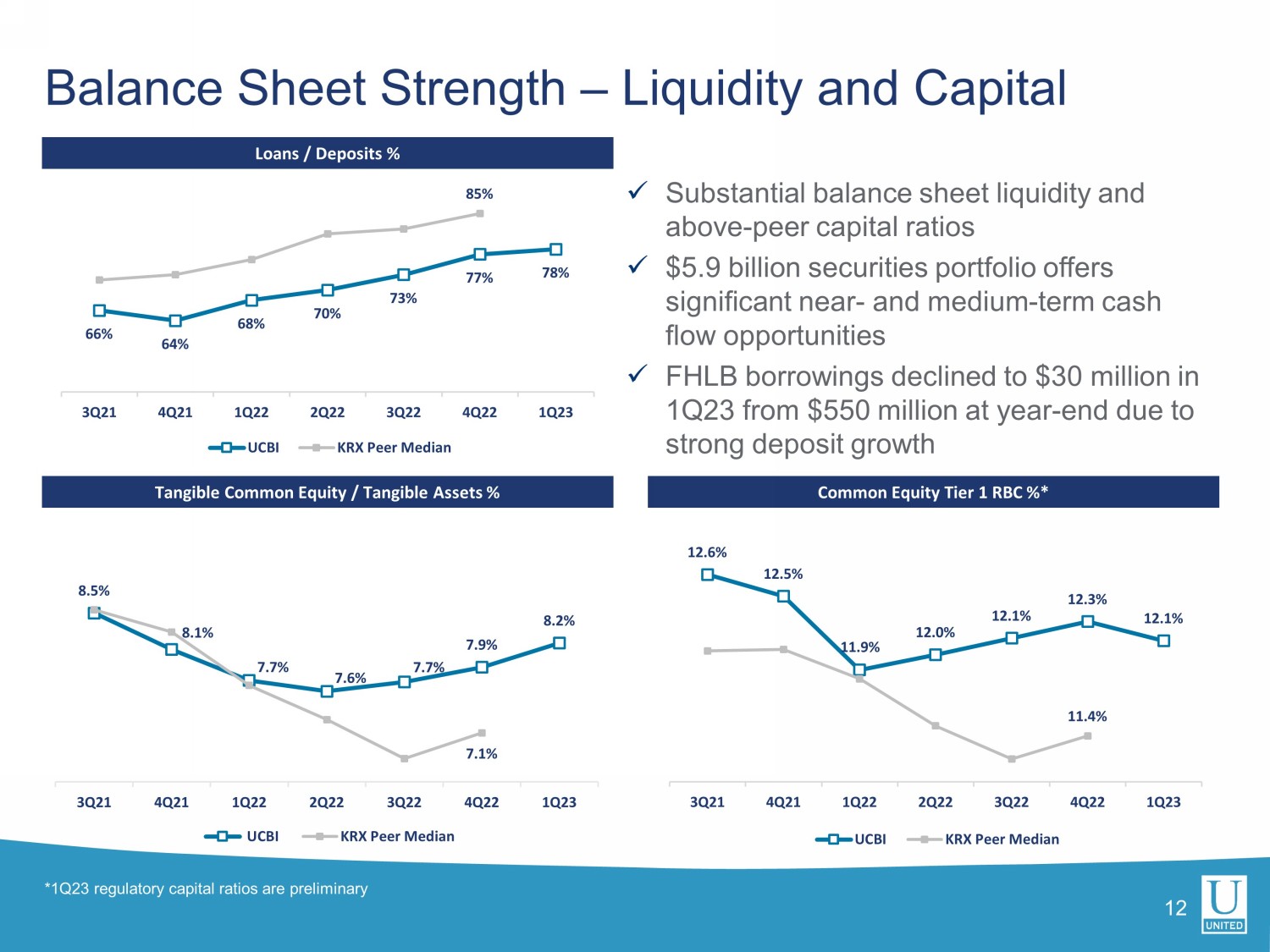 Balance Sheet Strength – Liquidity and Capital

Loans / Deposits %

85%

66% 64% 68% 70% 73% 77% 78%

3Q21 4Q21 1Q22 2Q22 3Q22 4Q22 1Q23

UCBI KRX Peer Median

✓ Substantial balance sheet liquidity and above-peer capital ratios

✓ $5.9 billion securities portfolio offers significant near- and medium-term cash flow opportunities

✓ FHLB borrowings declined to $30 million in 1Q23 from $550 million at year-end due to strong deposit growth

Tangible Common Equity / Tangible Assets %

8.5% 8.1% 7.7% 7.6% 7.7% 7.9% 8.2%

7.1%

3Q21 4Q21 1Q22 2Q22 3Q22 4Q22 1Q23

UCBI KRX Peer Median

Common Equity Tier 1 RBC %*

12.6% 12.5% 11.9% 12.0% 12.1% 12.3% 12.1%

11.4%

3Q21 4Q21 1Q22 2Q22 3Q22 4Q22 1Q23

UCBI KRX Peer Median

*1Q23 regulatory capital ratios are preliminary

12

U UNITED